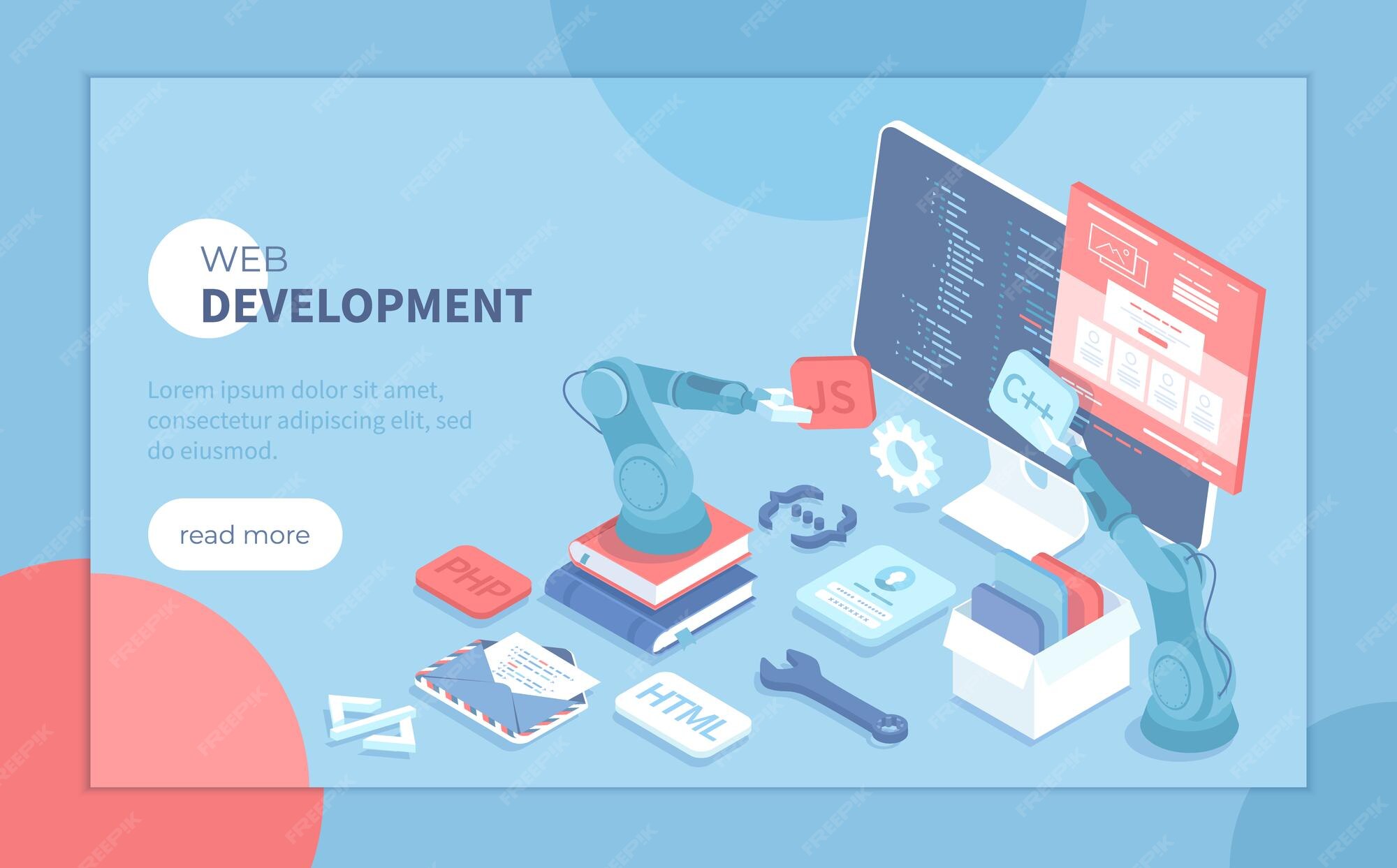 WEB
DEVELOPMENT

Lorem ipsum dolor sit amet, consectetur adipiscing elit, sed do eiusmod.

read more

JS

C++

PHP

HTML

FREEPIK